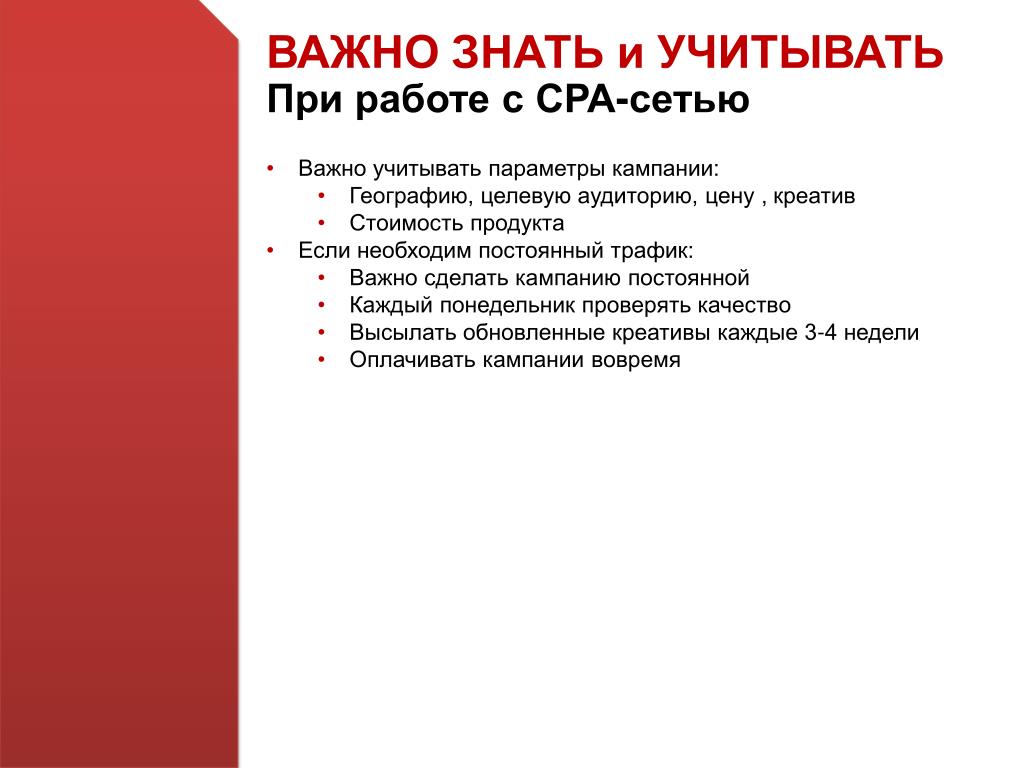 ВАЖНО ЗНАТЬ и УЧИТЫВАТЬ
При работе с CPA-сетью

• Важно учитывать параметры кампании:
  • Географию, целевую аудиторию, цену , креатив
  • Стоимость продукта
• Если необходим постоянный трафик:
  • Важно сделать кампанию постоянной
  • Каждый понедельник проверять качество
  • Высылать обновленные креативы каждые 3-4 недели
  • Оплачивать кампании вовремя